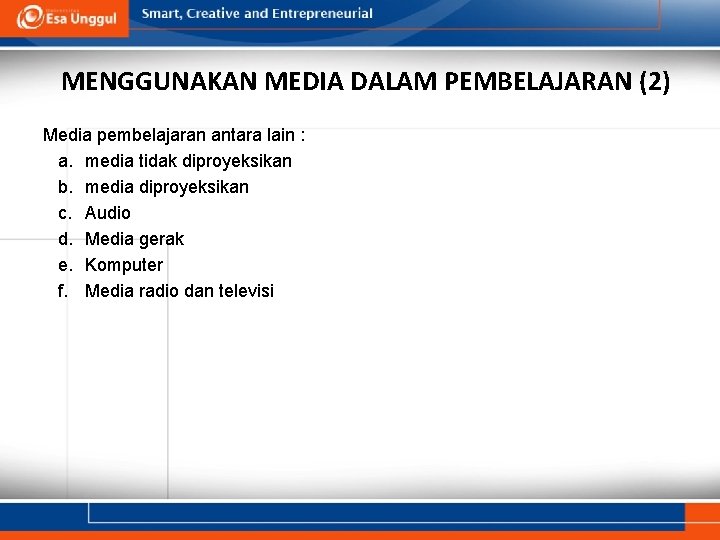 Esa Unggul

Smart, Creative and Entrepreneurial

MENGGUNAKAN MEDIA DALAM PEMBELAJARAN (2)

Media pembelajaran antara lain :
a. media tidak diproyeksikan
b. media diproyeksikan
c. Audio
d. Media gerak
e. Komputer
f. Media radio dan televisi